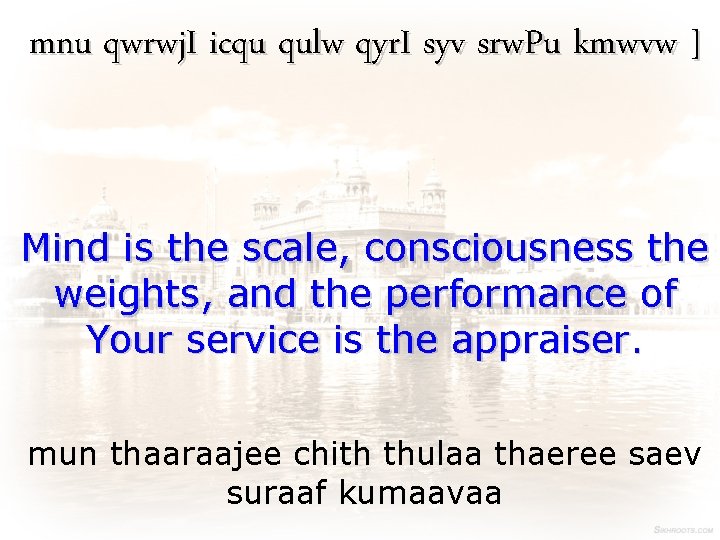 mnu qwrwjI icqu qulw qyrI syv srwPu kmwvw ]

Mind is the scale, consciousness the weights, and the performance of Your service is the appraiser.

mun thaaraajee chith thulaa thaeree saev suraaf kumaavaa

SIKHROOTS.COM